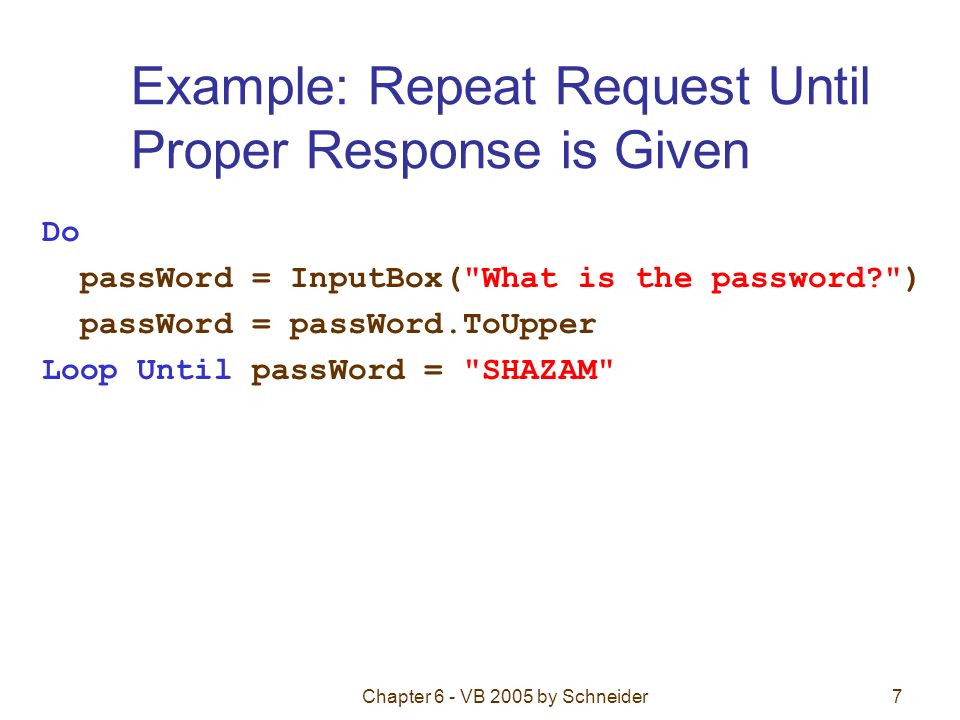 Example: Repeat Request Until Proper Response is Given

Do
  passWord = InputBox("What is the password?")
  passWord = passWord.ToUpper
Loop Until passWord = "SHAZAM"

Chapter 6 - VB 2005 by Schneider

7